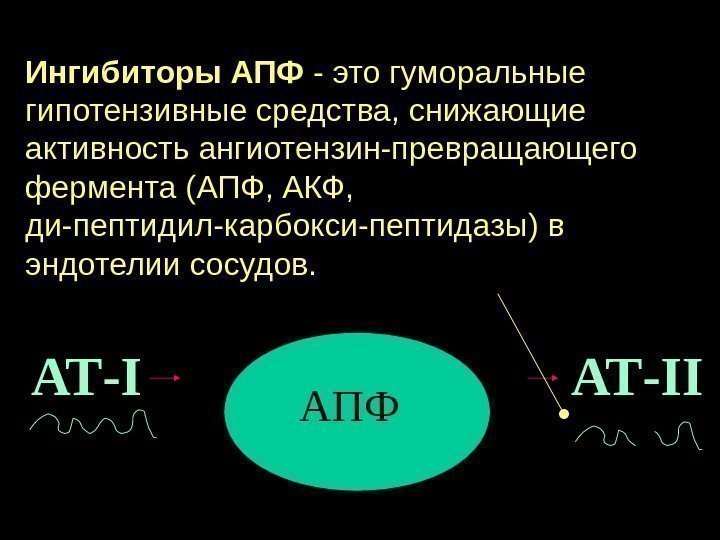 Ингибиторы АПФ - это гуморальные гипотензивные средства, снижающие активность ангиотензин-превращающего фермента (АПФ, АКФ, ди-пептидил-карбокси-пептидазы) в эндотелии сосудов.

АТ-I

АПФ

АТ-II